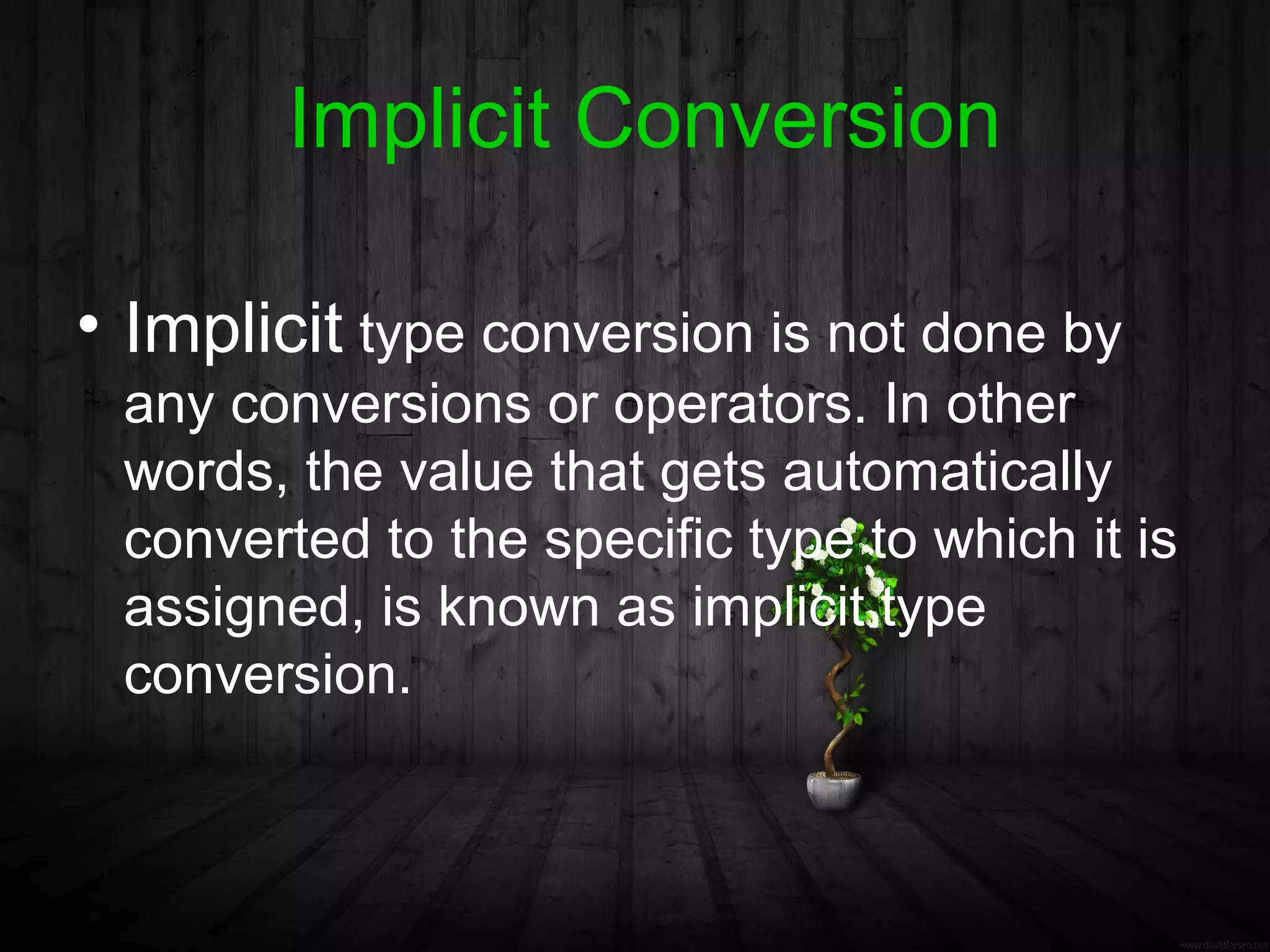 Implicit Conversion

• Implicit type conversion is not done by any conversions or operators. In other words, the value that gets automatically converted to the specific type to which it is assigned, is known as implicit type conversion.

www.davidlarsen.net